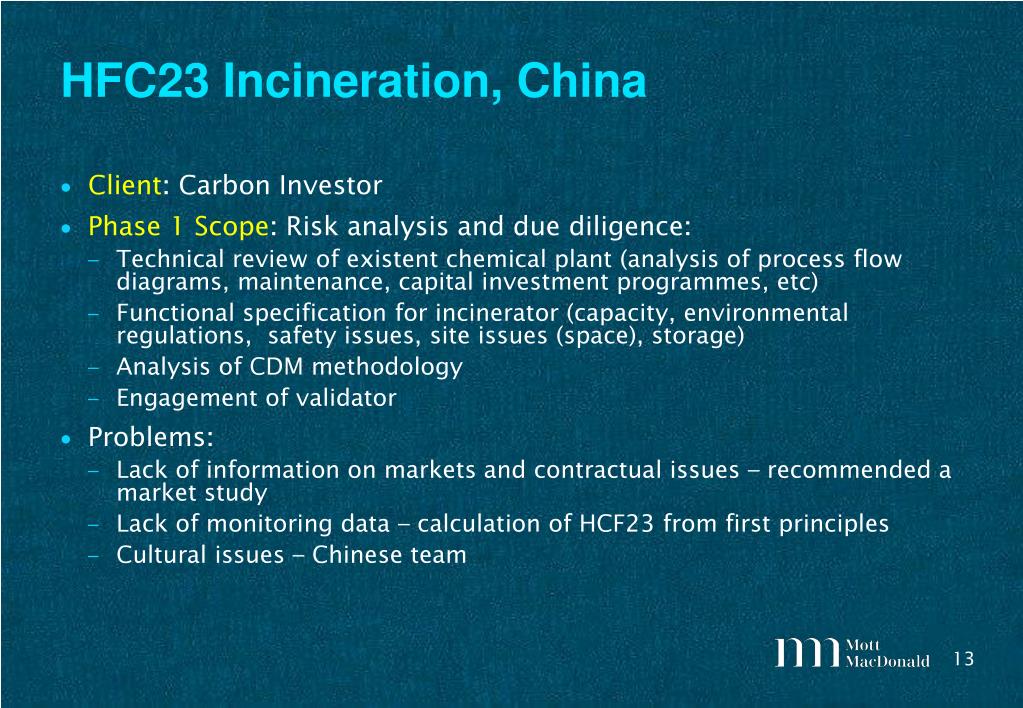 HFC23 Incineration, China

• Client: Carbon Investor
• Phase 1 Scope: Risk analysis and due diligence:
– Technical review of existent chemical plant (analysis of process flow diagrams, maintenance, capital investment programmes, etc)
– Functional specification for incinerator (capacity, environmental regulations, safety issues, site issues (space), storage)
– Analysis of CDM methodology
– Engagement of validator
• Problems:
– Lack of information on markets and contractual issues – recommended a market study
– Lack of monitoring data – calculation of HCF23 from first principles
– Cultural issues – Chinese team

Mott MacDonald 13